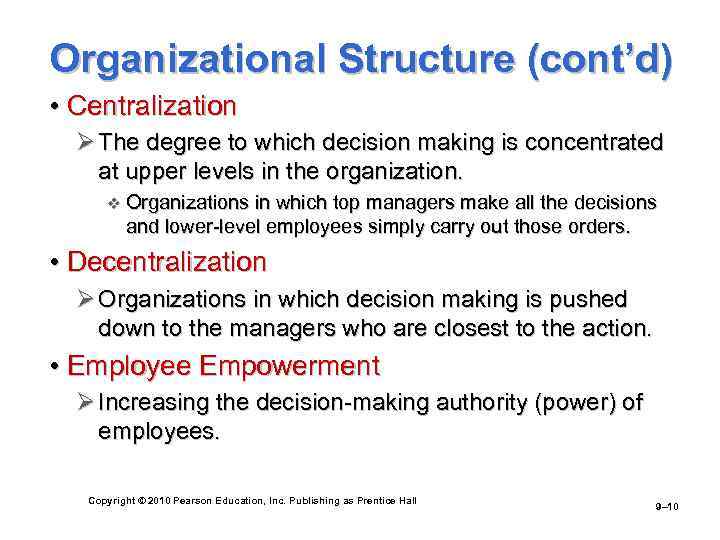 Organizational Structure (cont'd)

• Centralization

➢ The degree to which decision making is concentrated at upper levels in the organization.

❖ Organizations in which top managers make all the decisions and lower-level employees simply carry out those orders.

• Decentralization

➢ Organizations in which decision making is pushed down to the managers who are closest to the action.

• Employee Empowerment

➢ Increasing the decision-making authority (power) of employees.

Copyright © 2010 Pearson Education, Inc. Publishing as Prentice Hall

9–10